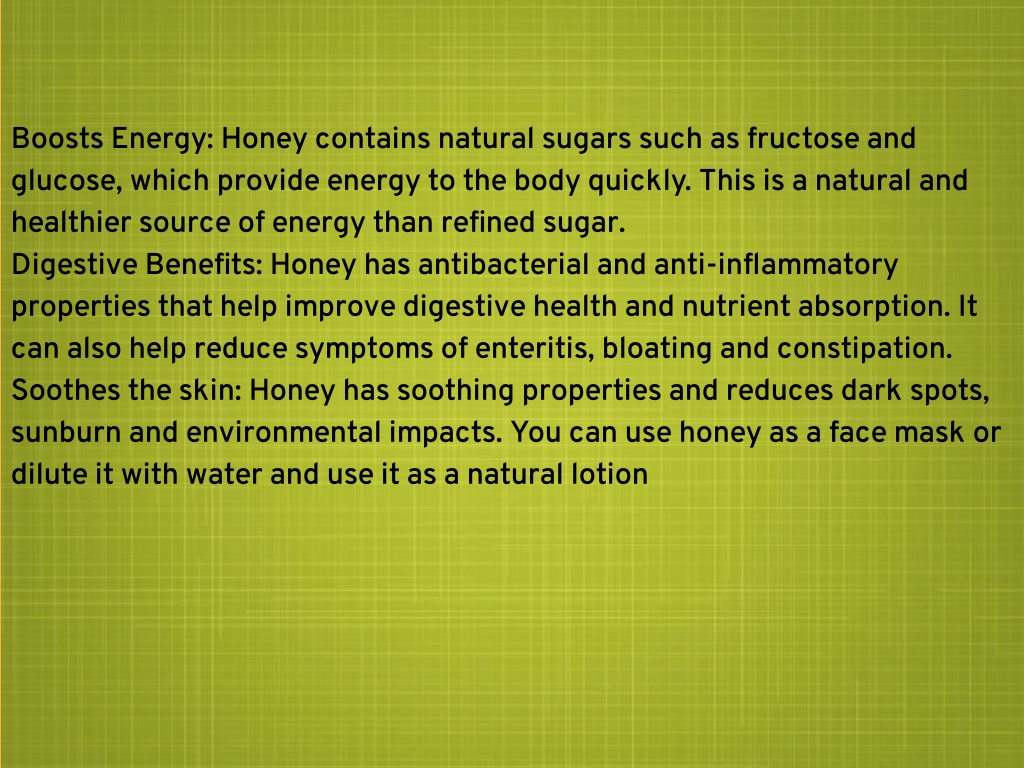 Boosts Energy: Honey contains natural sugars such as fructose and glucose, which provide energy to the body quickly. This is a natural and healthier source of energy than refined sugar.
Digestive Benefits: Honey has antibacterial and anti-inflammatory properties that help improve digestive health and nutrient absorption. It can also help reduce symptoms of enteritis, bloating and constipation.
Soothes the skin: Honey has soothing properties and reduces dark spots, sunburn and environmental impacts. You can use honey as a face mask or dilute it with water and use it as a natural lotion